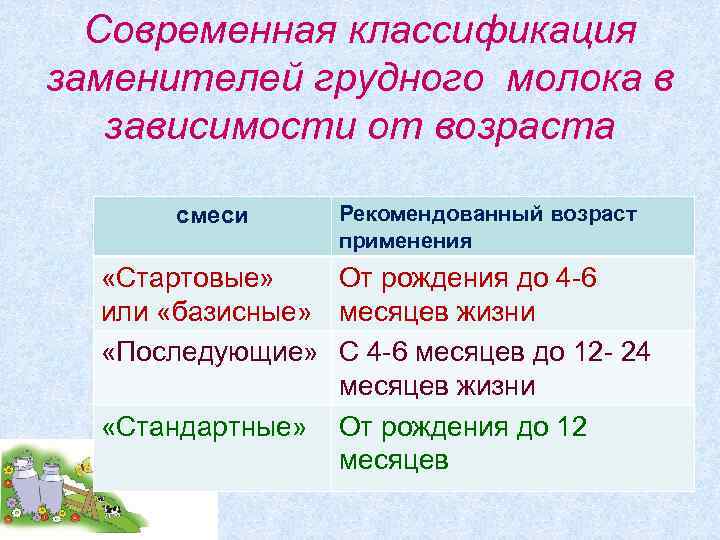 Современная классификация заменителей грудного молока в зависимости от возраста

| смеси | Рекомендованный возраст применения |
|---|---|
| «Стартовые» или «базисные» | От рождения до 4-6 месяцев жизни |
| «Последующие» | С 4-6 месяцев до 12- 24 месяцев жизни |
| «Стандартные» | От рождения до 12 месяцев |